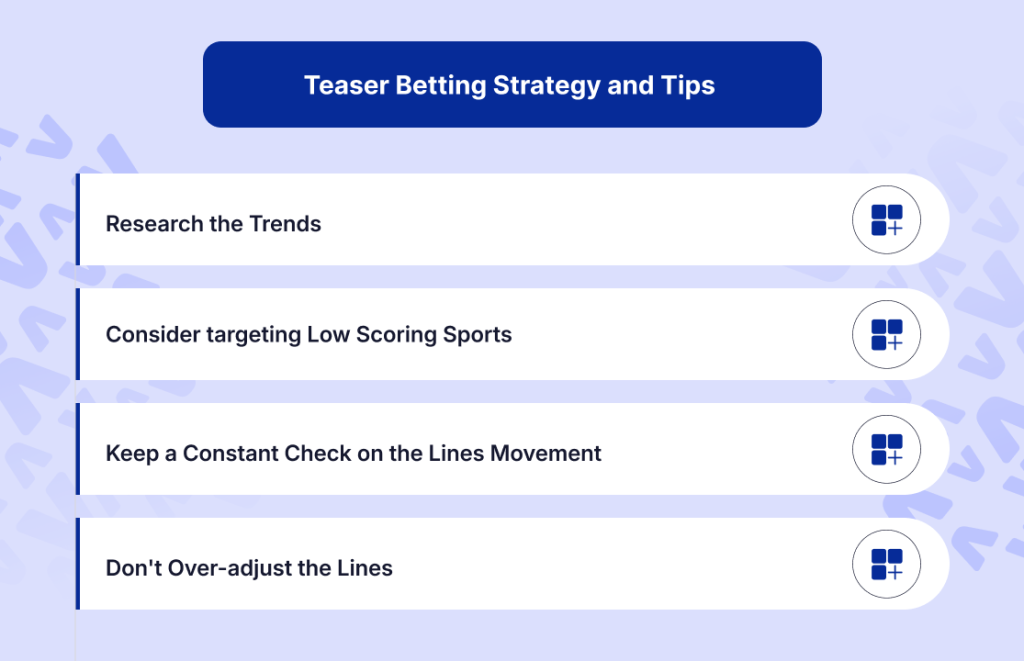 Teaser Betting Strategy and Tips

Research the Trends

Consider targeting Low Scoring Sports

Keep a Constant Check on the Lines Movement

Don't Over-adjust the Lines